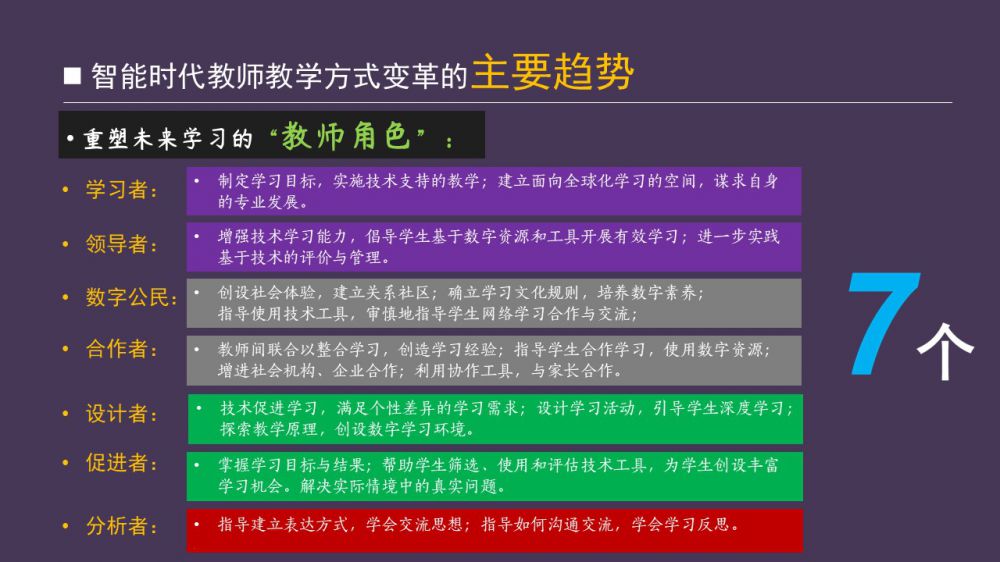 ■ 智能时代教师教学方式变革的主要趋势

• 重塑未来学习的“教师角色”：

• 学习者：
• 制定学习目标，实施技术支持的教学；建立面向全球化学习的空间，谋求自身的专业发展。

• 领导者：
• 增强技术学习能力，倡导学生基于数字资源和工具开展有效学习；进一步实践基于技术的评价与管理。

• 数字公民：
• 创设社会体验，建立关系社区；确立学习文化规则，培养数字素养；指导使用技术工具，审慎地指导学生网络学习合作与交流；

• 合作者：
• 教师间联合以整合学习，创造学习经验；指导学生合作学习，使用数字资源；增进社会机构、企业合作；利用协作工具，与家长合作。

• 设计者：
• 技术促进学习，满足个性差异的学习需求；设计学习活动，引导学生深度学习；探索教学原理，创设数字学习环境。

• 促进者：
• 掌握学习目标与结果；帮助学生筛选、使用和评估技术工具，为学生创设丰富学习机会。解决实际情境中的真实问题。

• 分析者：
• 指导建立表达方式，学会交流思想；指导如何沟通交流，学会学习反思。

7个